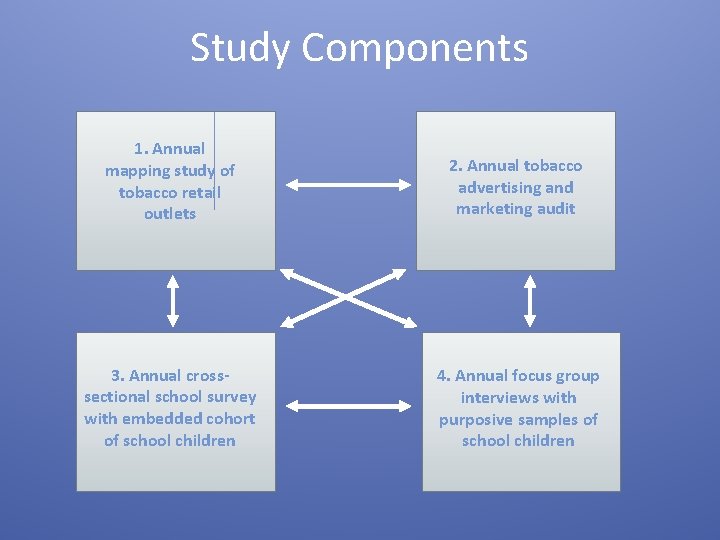 Study Components

1. Annual mapping study of tobacco retail outlets

2. Annual tobacco advertising and marketing audit

3. Annual cross-sectional school survey with embedded cohort of school children

4. Annual focus group interviews with purposive samples of school children